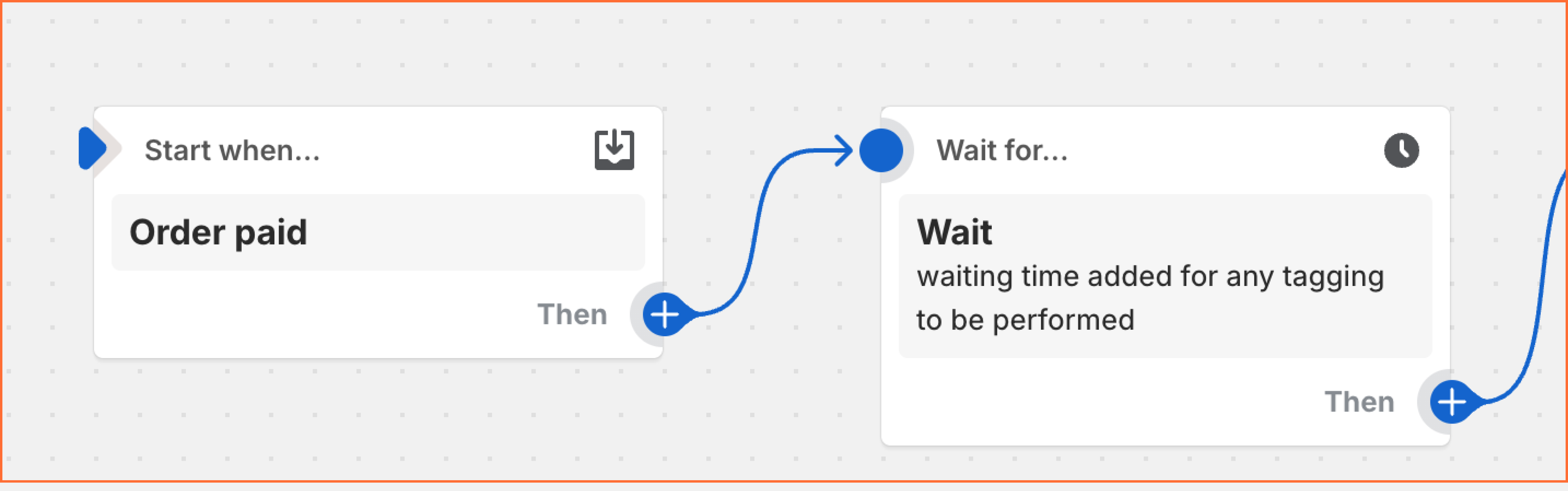 Start when...

Order paid

Then

Wait for...

Wait
waiting time added for any tagging to be performed

Then